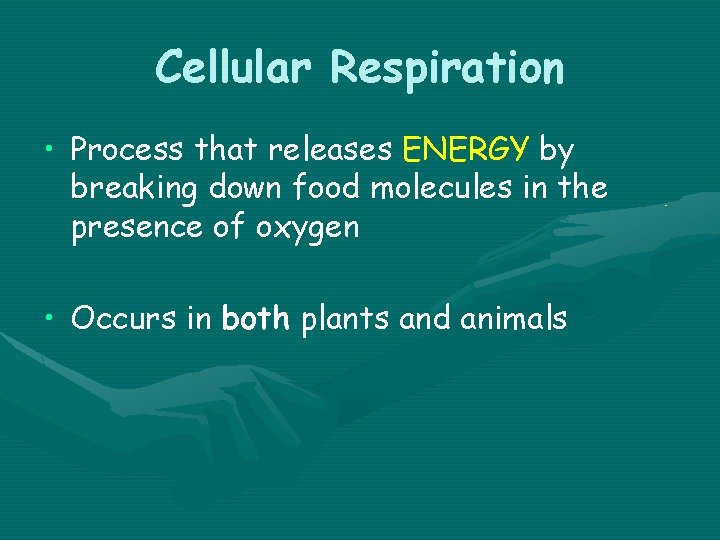 Cellular Respiration

• Process that releases ENERGY by breaking down food molecules in the presence of oxygen

• Occurs in both plants and animals